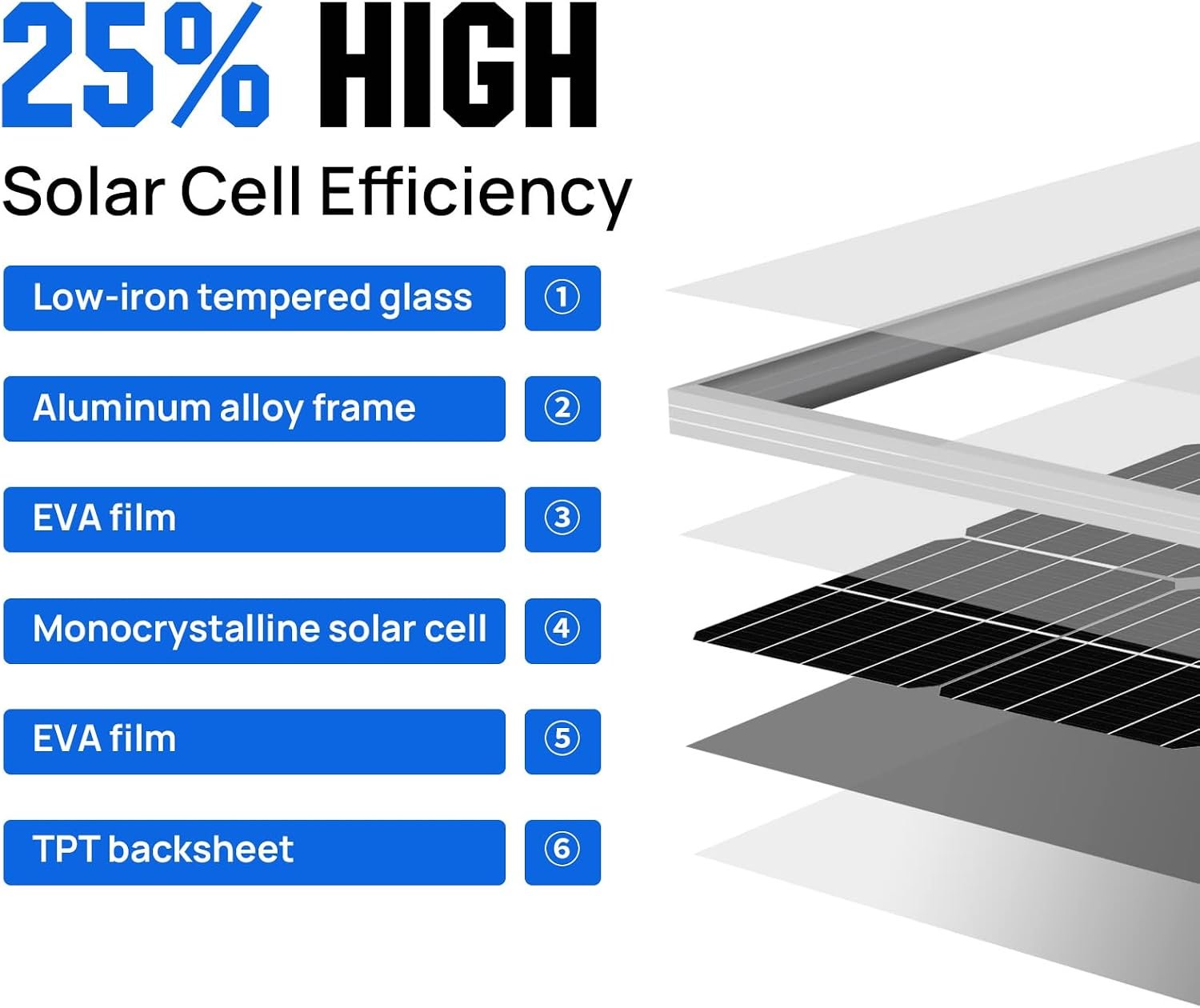 25% HIGH
Solar Cell Efficiency

Low-iron tempered glass ①
Aluminum alloy frame ②
EVA film ③
Monocrystalline solar cell ④
EVA film ⑤
TPT backsheet ⑥